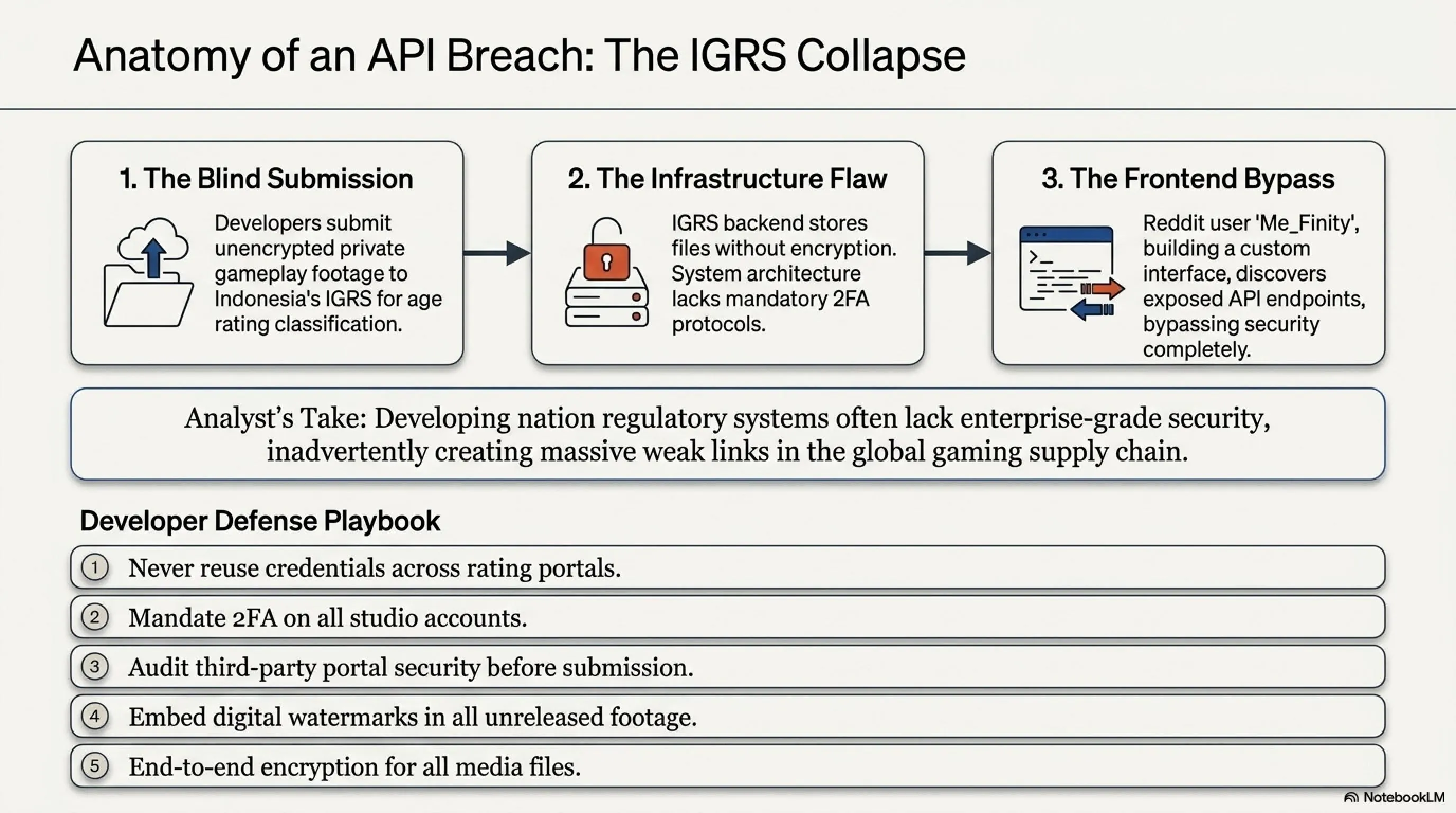 Anatomy of an API Breach: The IGRS Collapse

1. The Blind Submission

Developers submit unencrypted private gameplay footage to Indonesia's IGRS for age rating classification.

2. The Infrastructure Flaw

IGRS backend stores files without encryption. System architecture lacks mandatory 2FA protocols.

3. The Frontend Bypass

Reddit user 'Me_Finity', building a custom interface, discovers exposed API endpoints, bypassing security completely.

Analyst's Take: Developing nation regulatory systems often lack enterprise-grade security, inadvertently creating massive weak links in the global gaming supply chain.

Developer Defense Playbook

1 Never reuse credentials across rating portals.

2 Mandate 2FA on all studio accounts.

3 Audit third-party portal security before submission.

4 Embed digital watermarks in all unreleased footage.

5 End-to-end encryption for all media files.

NotebookLM